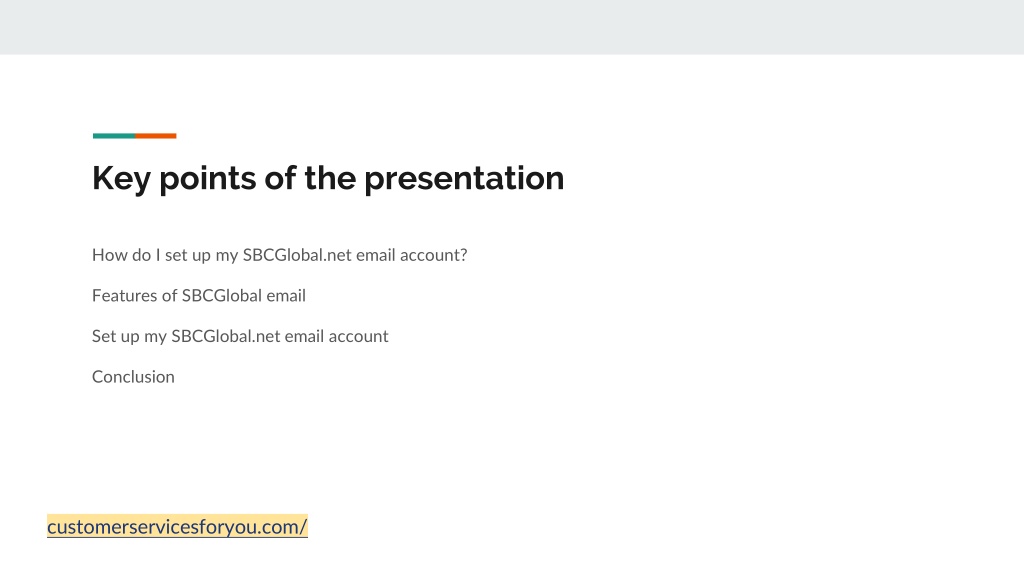 Key points of the presentation

How do I set up my SBCGlobal.net email account?

Features of SBCGlobal email

Set up my SBCGlobal.net email account

Conclusion

customerservicesforyou.com/